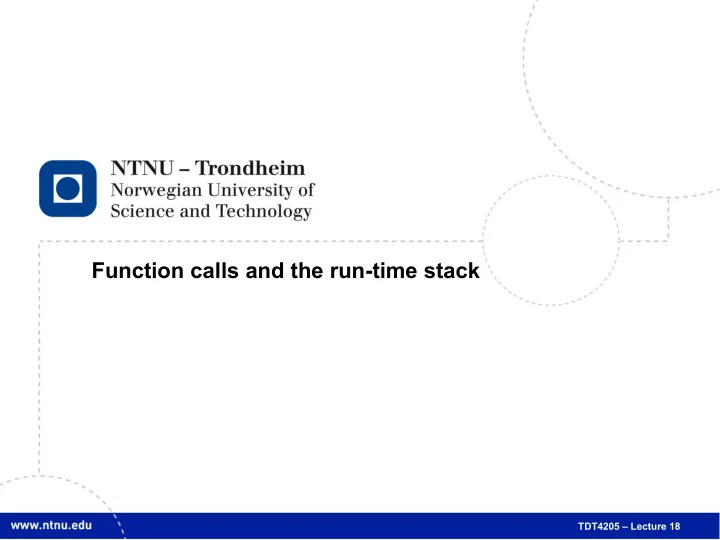 NTNU – Trondheim
Norwegian University of
Science and Technology

Function calls and the run-time stack

www.ntnu.edu

TDT4205 – Lecture 18